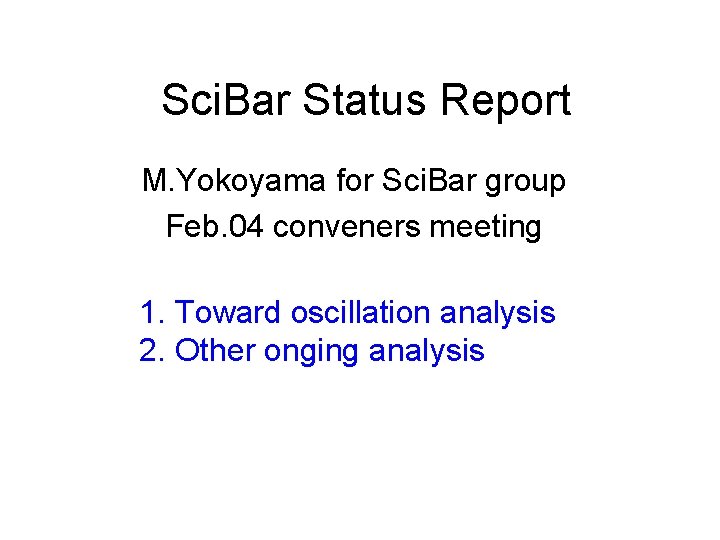 SciBar Status Report

M.Yokoyama for SciBar group

Feb.04 conveners meeting

1. Toward oscillation analysis
2. Other onging analysis